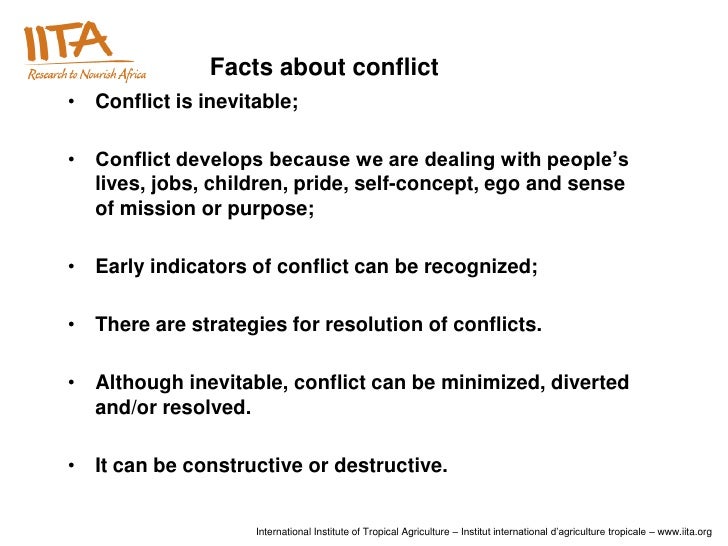 IITA
Research to Nourish Africa

Facts about conflict

• Conflict is inevitable;

• Conflict develops because we are dealing with people's lives, jobs, children, pride, self-concept, ego and sense of mission or purpose;

• Early indicators of conflict can be recognized;

• There are strategies for resolution of conflicts.

• Although inevitable, conflict can be minimized, diverted and/or resolved.

• It can be constructive or destructive.

International Institute of Tropical Agriculture – Institut international d'agriculture tropicale – www.iita.org